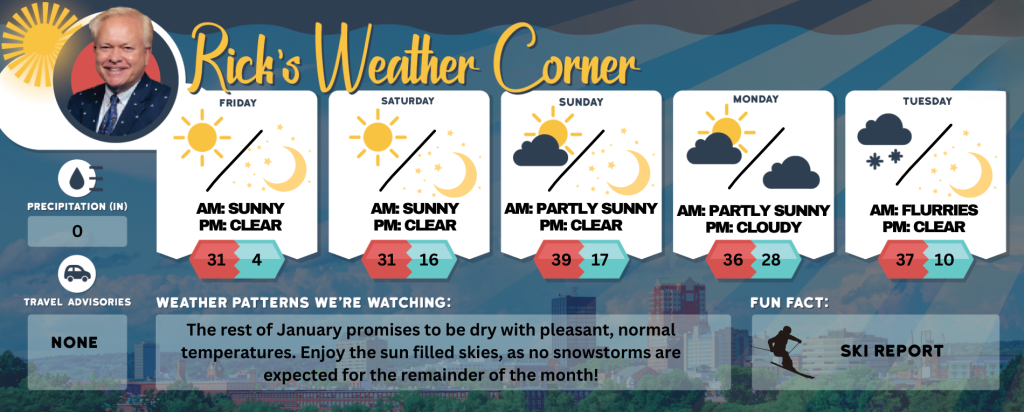 Rick's Weather Corner

FRIDAY
AM: SUNNY
PM: CLEAR
31 4

SATURDAY
AM: SUNNY
PM: CLEAR
31 16

SUNDAY
AM: PARTLY SUNNY
PM: CLEAR
39 17

MONDAY
AM: PARTLY SUNNY
PM: CLOUDY
36 28

TUESDAY
AM: FLURRIES
PM: CLEAR
37 10

PRECIPITATION (IN)
0

TRAVEL ADVISORIES
NONE

WEATHER PATTERNS WE'RE WATCHING:
The rest of January promises to be dry with pleasant, normal temperatures. Enjoy the sun filled skies, as no snowstorms are expected for the remainder of the month!

FUN FACT:
SKI REPORT